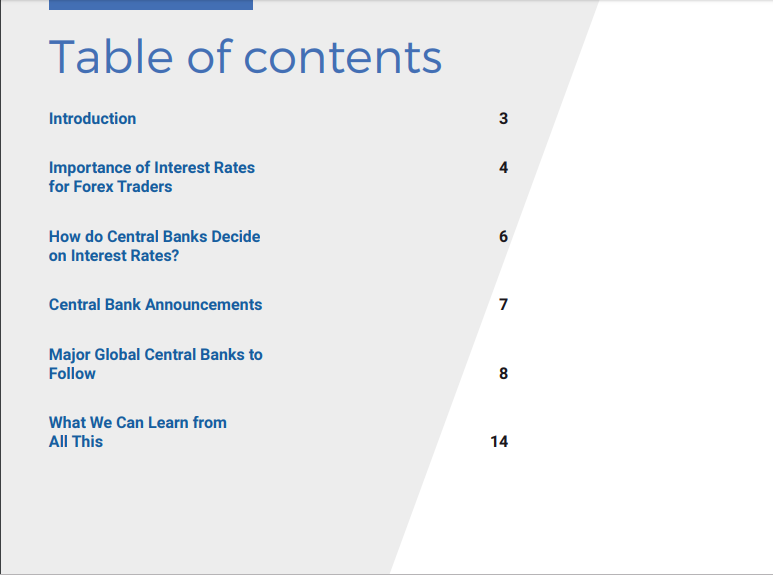 Table of contents

Introduction 3

Importance of Interest Rates for Forex Traders 4

How do Central Banks Decide on Interest Rates? 6

Central Bank Announcements 7

Major Global Central Banks to Follow 8

What We Can Learn from All This 14